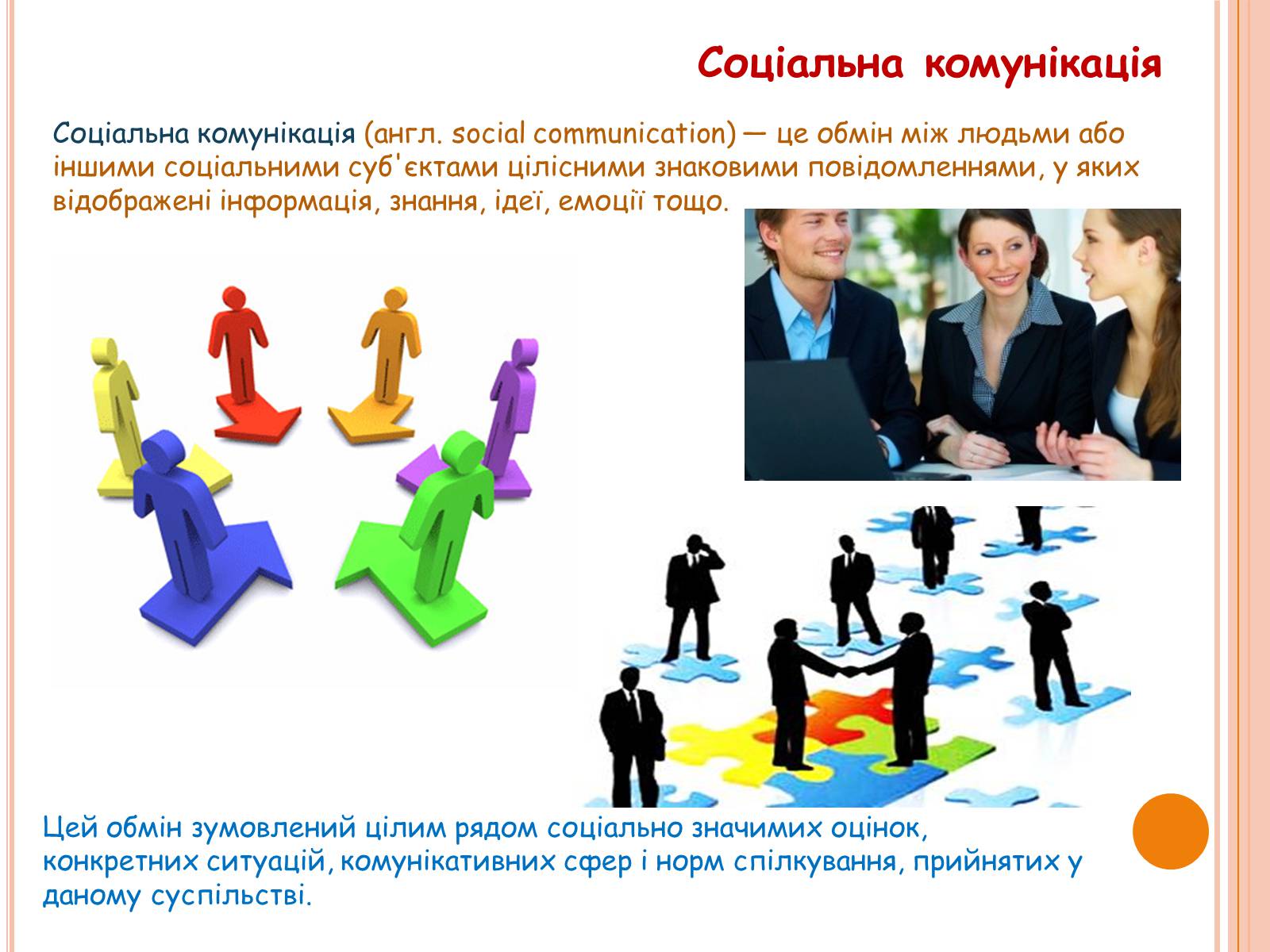 Соціальна комунікація

Соціальна комунікація (англ. social communication) — це обмін між людьми або іншими соціальними суб'єктами цілісними знаковими повідомленнями, у яких відображені інформація, знання, ідеї, емоції тощо.

Цей обмін зумовлений цілим рядом соціально значимих оцінок, конкретних ситуацій, комунікативних сфер і норм спілкування, прийнятих у даному суспільстві.